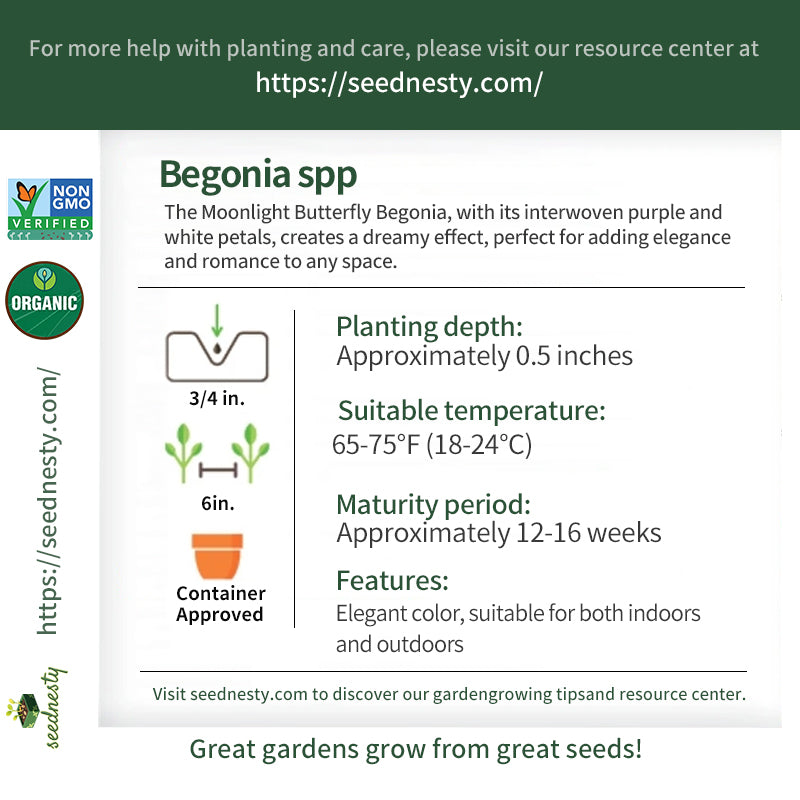 For more help with planting and care, please visit our resource center at
https://seednesty.com/

NON GMO VERIFIED

ORGANIC

https://seednesty.com/

seednesty

Begonia spp

The Moonlight Butterfly Begonia, with its interwoven purple and white petals, creates a dreamy effect, perfect for adding elegance and romance to any space.

3/4 in.

6in.

Container Approved

Planting depth:
Approximately 0.5 inches

Suitable temperature:
65-75°F (18-24°C)

Maturity period:
Approximately 12-16 weeks

Features:
Elegant color, suitable for both indoors and outdoors

Visit seednesty.com to discover our gardengrowing tipsand resource center.

Great gardens grow from great seeds!